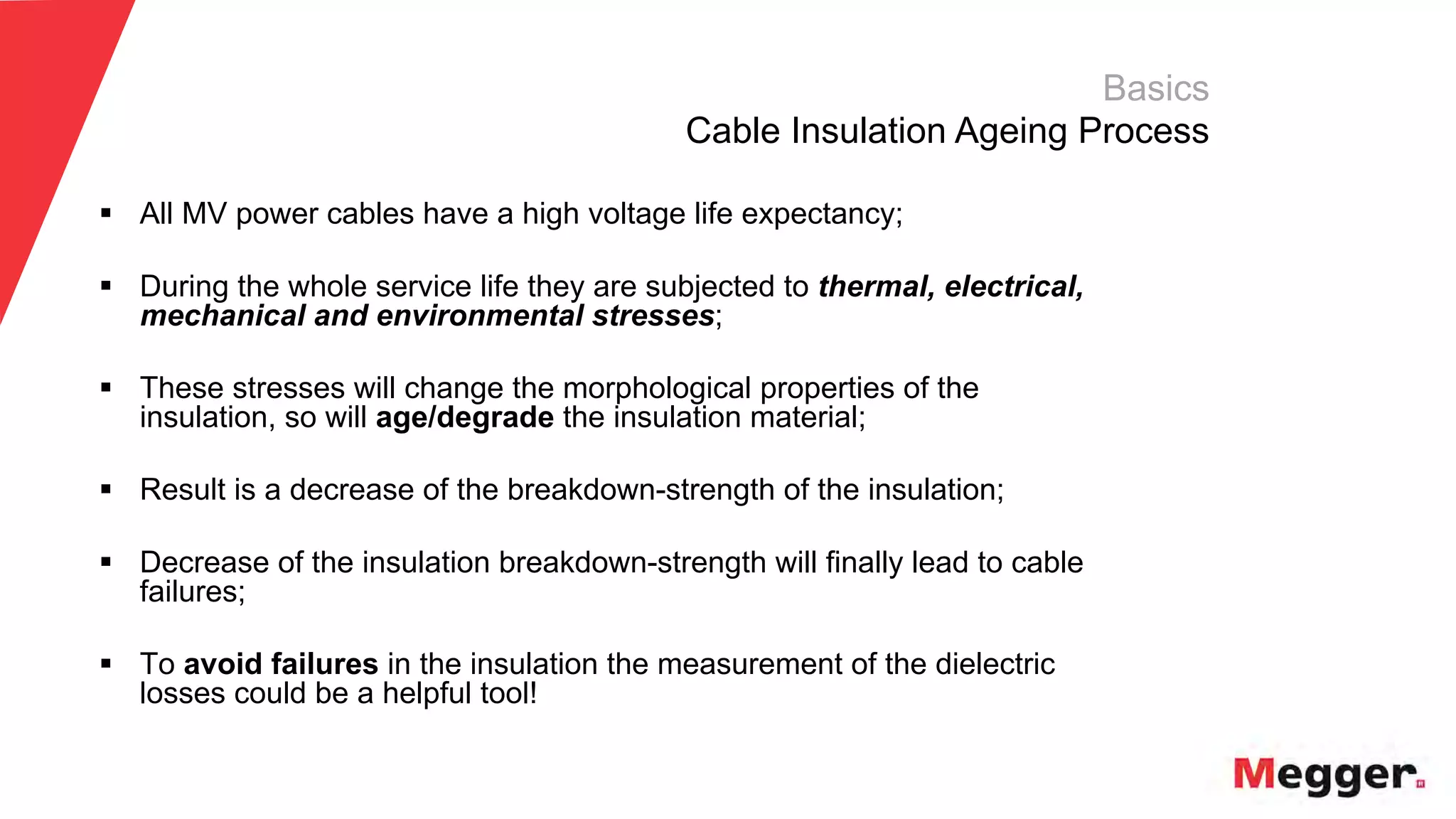 Basics
Cable Insulation Ageing Process

▪ All MV power cables have a high voltage life expectancy;

▪ During the whole service life they are subjected to thermal, electrical, mechanical and environmental stresses;

▪ These stresses will change the morphological properties of the insulation, so will age/degrade the insulation material;

▪ Result is a decrease of the breakdown-strength of the insulation;

▪ Decrease of the insulation breakdown-strength will finally lead to cable failures;

▪ To avoid failures in the insulation the measurement of the dielectric losses could be a helpful tool!

Megger.